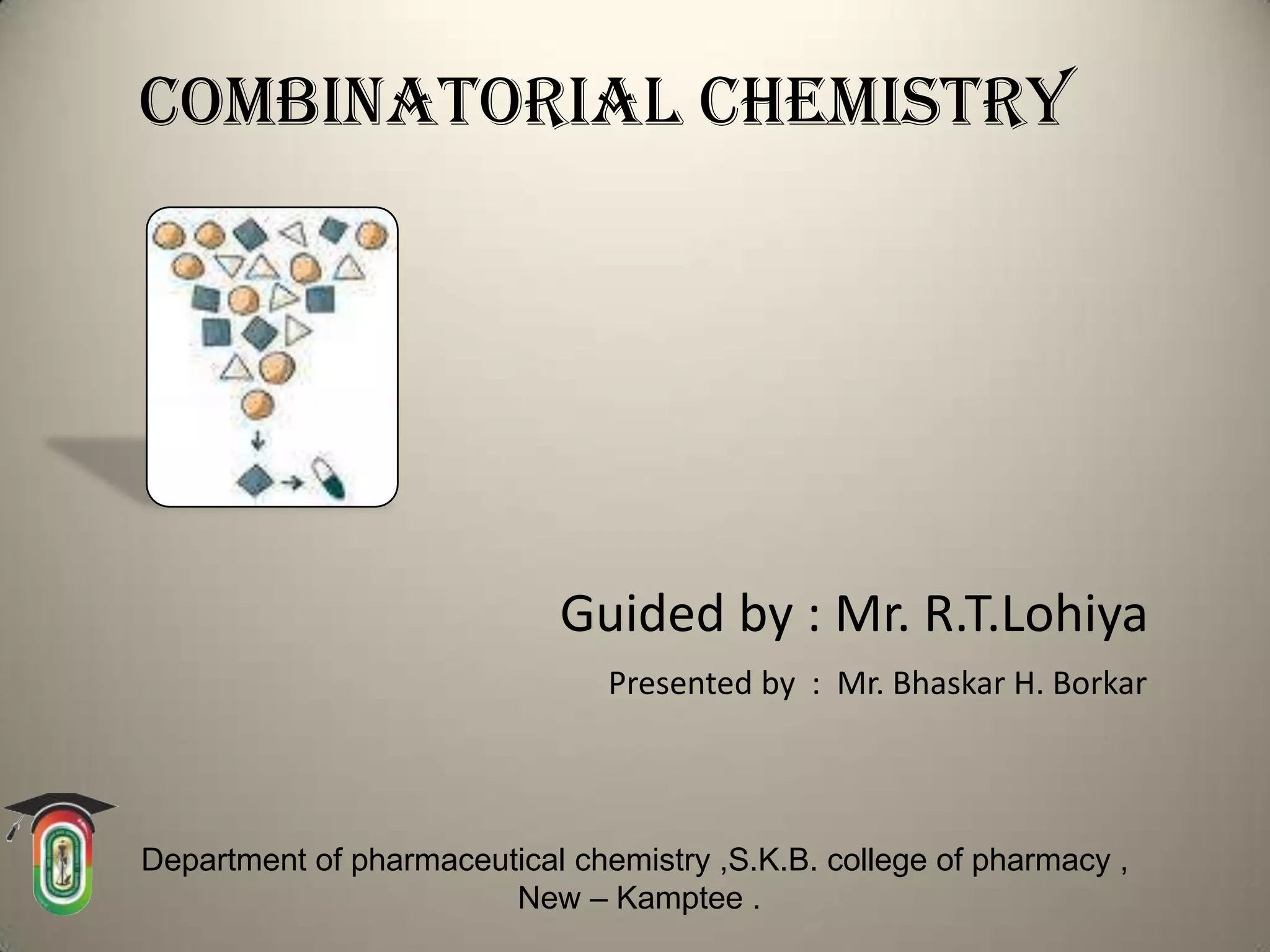 COMBINATORIAL CHEMISTRY

Guided by : Mr. R.T.Lohiya

Presented by : Mr. Bhaskar H. Borkar

Department of pharmaceutical chemistry ,S.K.B. college of pharmacy , New – Kamptee .